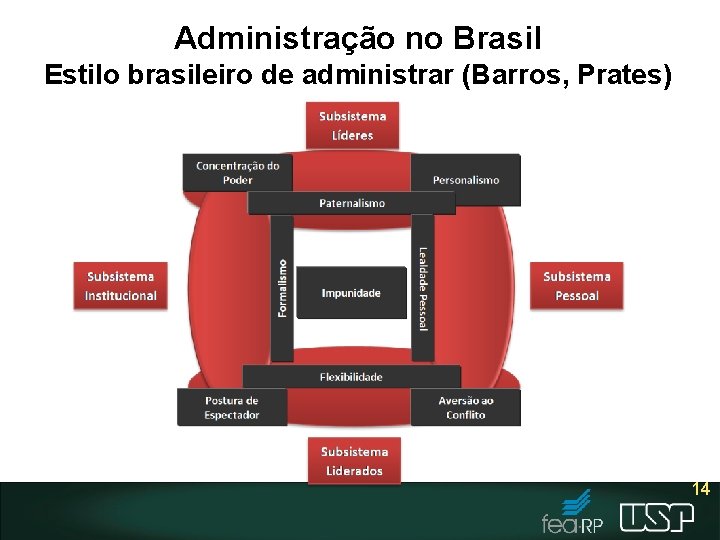 Administração no Brasil
Estilo brasileiro de administrar (Barros, Prates)

Subsistema Líderes

Concentração do Poder

Personalismo

Paternalismo

Subsistema Institucional

Formalismo

Impunidade

Lealdade Pessoal

Subsistema Pessoal

Flexibilidade

Postura de Espectador

Aversão ao Conflito

Subsistema Liderados

14

fea-RP USP